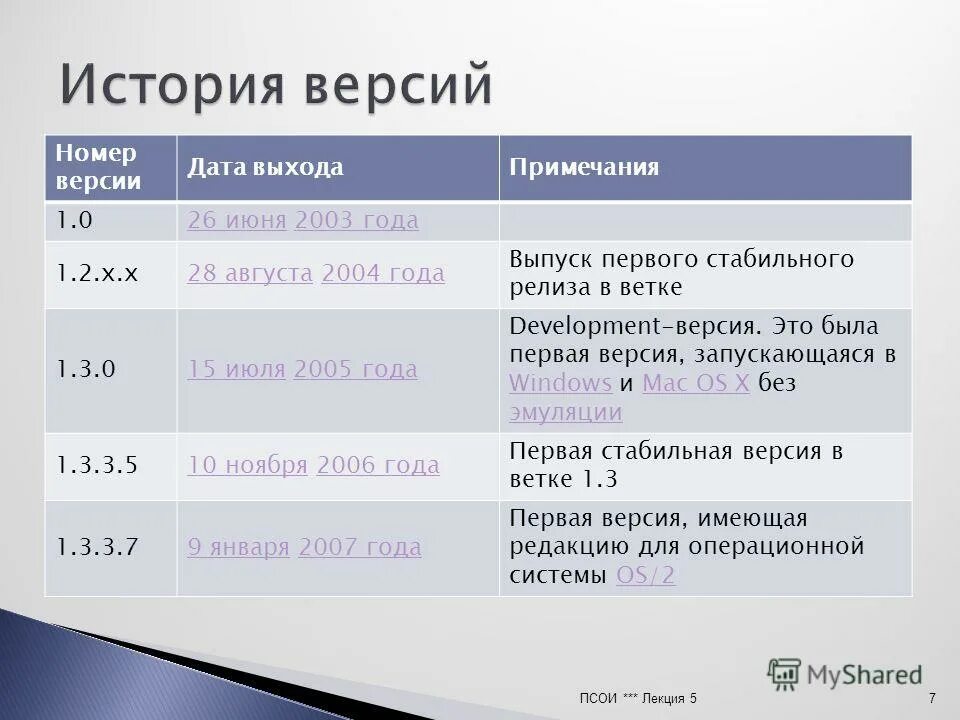 История версий

| Номер версии | Дата выхода | Примечания |
|---|---|---|
| 1.0 | 26 июня 2003 года | |
| 1.2.x.x | 28 августа 2004 года | Выпуск первого стабильного релиза в ветке |
| 1.3.0 | 15 июля 2005 года | Development-версия. Это была первая версия, запускающаяся в Windows и Mac OS X без эмуляции |
| 1.3.3.5 | 10 ноября 2006 года | Первая стабильная версия в ветке 1.3 |
| 1.3.3.7 | 9 января 2007 года | Первая версия, имеющая редакцию для операционной системы OS/2 |

MyShared

ПСОИ *** Лекция 5

7